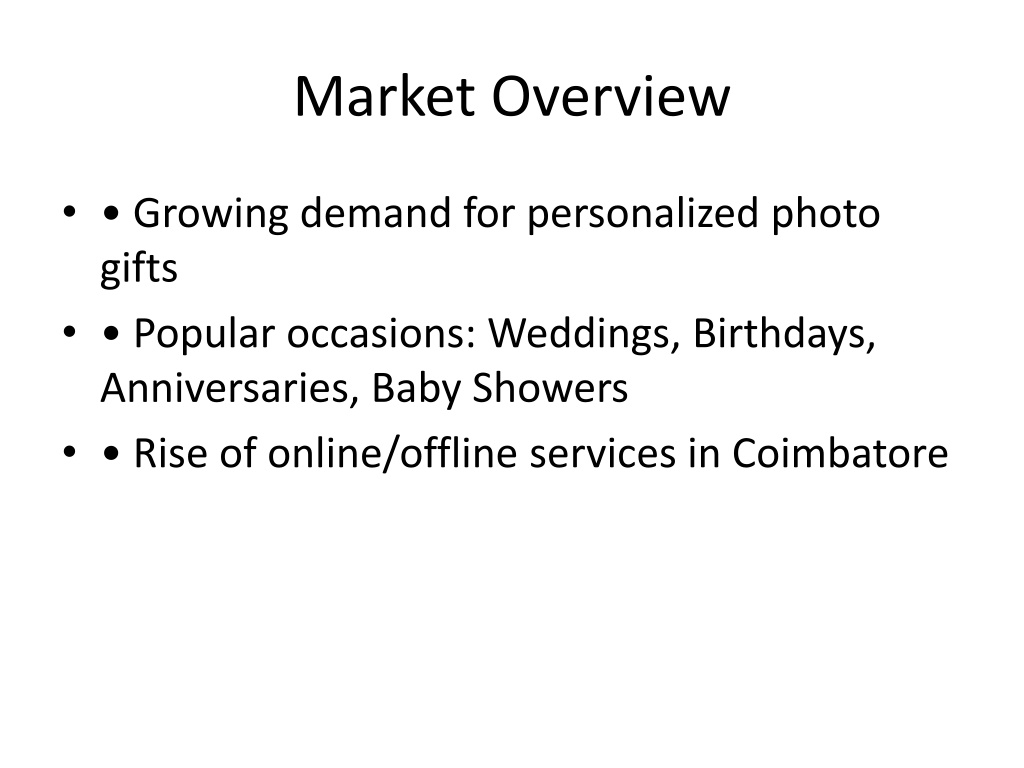 Market Overview

• • Growing demand for personalized photo gifts
• • Popular occasions: Weddings, Birthdays, Anniversaries, Baby Showers
• • Rise of online/offline services in Coimbatore